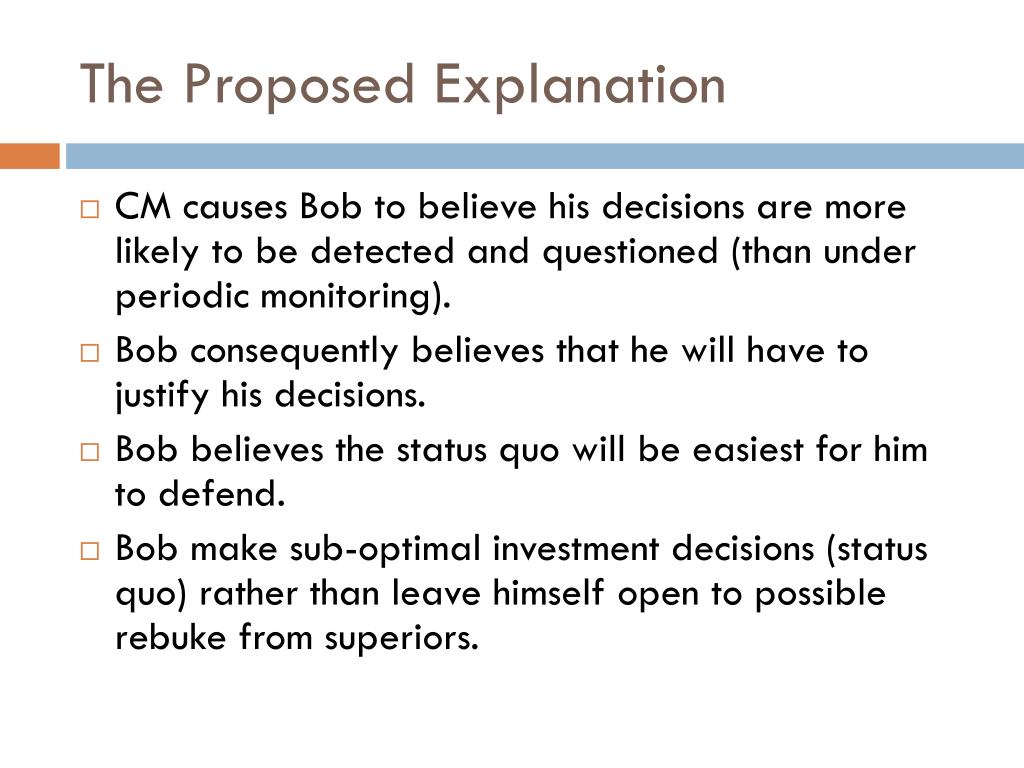 The Proposed Explanation

□ CM causes Bob to believe his decisions are more likely to be detected and questioned (than under periodic monitoring).

□ Bob consequently believes that he will have to justify his decisions.

□ Bob believes the status quo will be easiest for him to defend.

□ Bob make sub-optimal investment decisions (status quo) rather than leave himself open to possible rebuke from superiors.